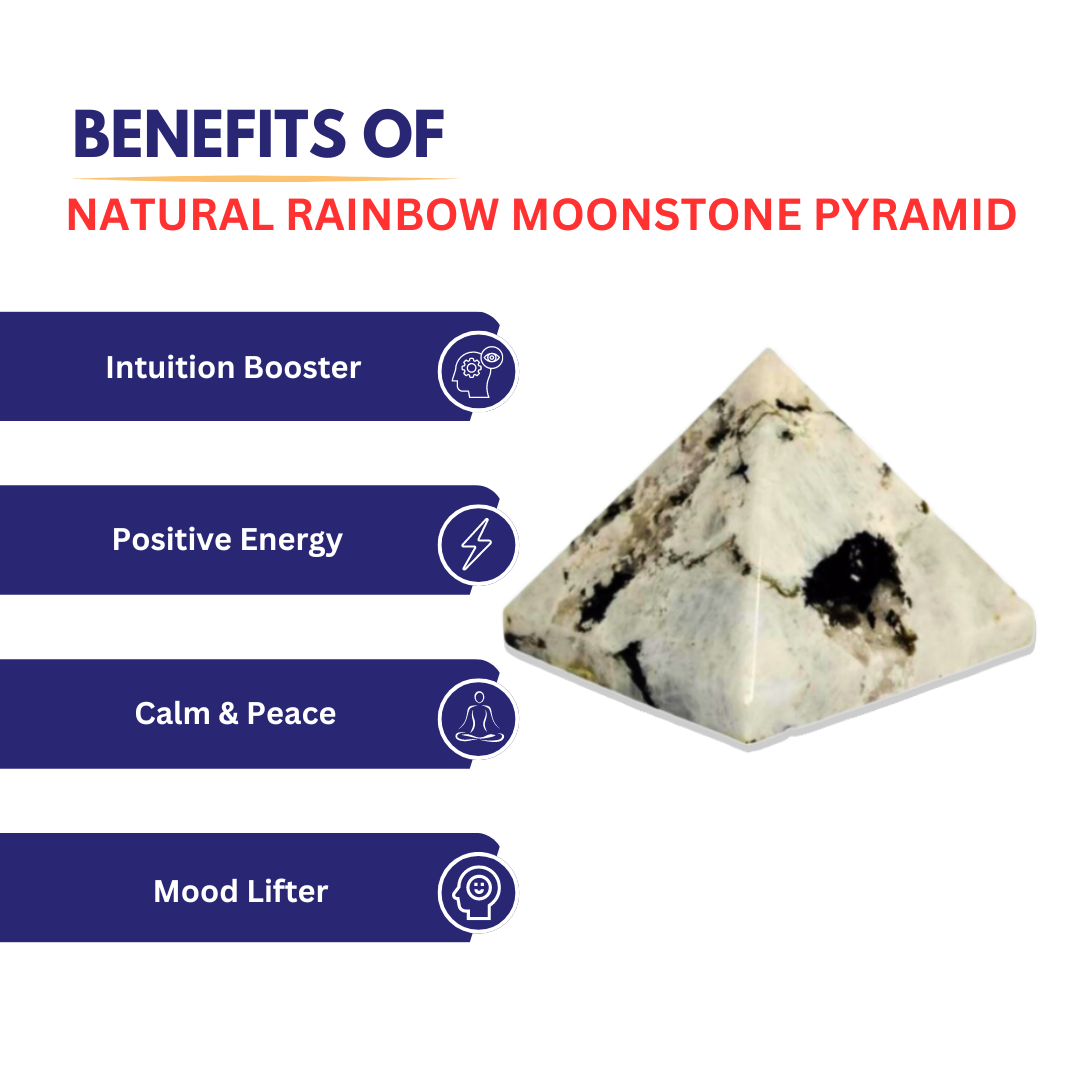 BENEFITS OF
NATURAL RAINBOW MOONSTONE PYRAMID

Intuition Booster

Positive Energy

Calm & Peace

Mood Lifter